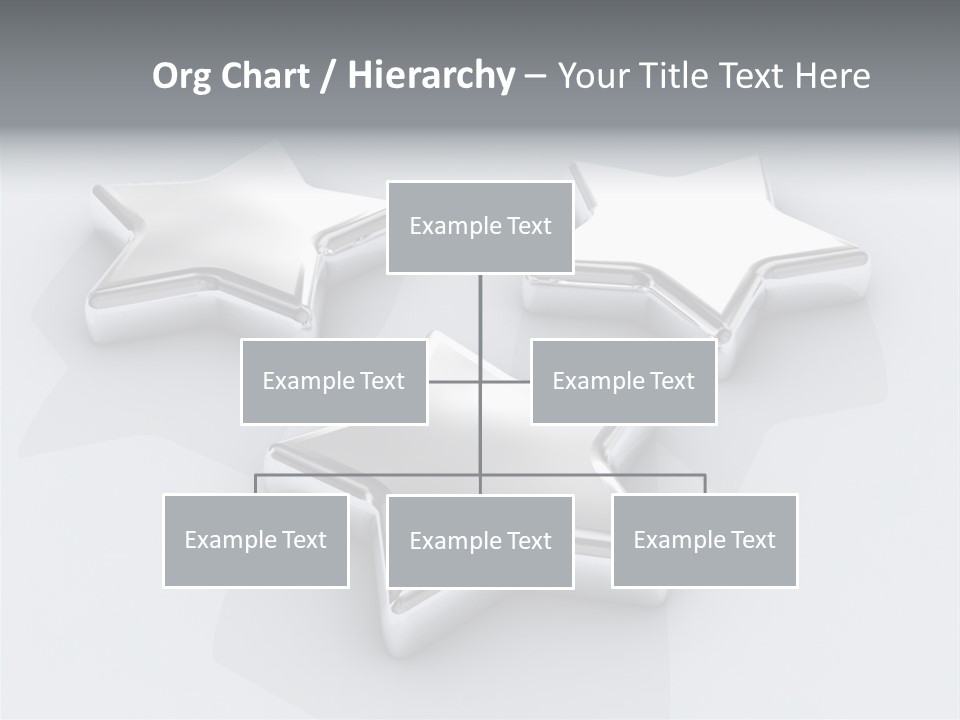 Org Chart / Hierarchy – Your Title Text Here

Example Text

Example Text

Example Text

Example Text

Example Text

Example Text